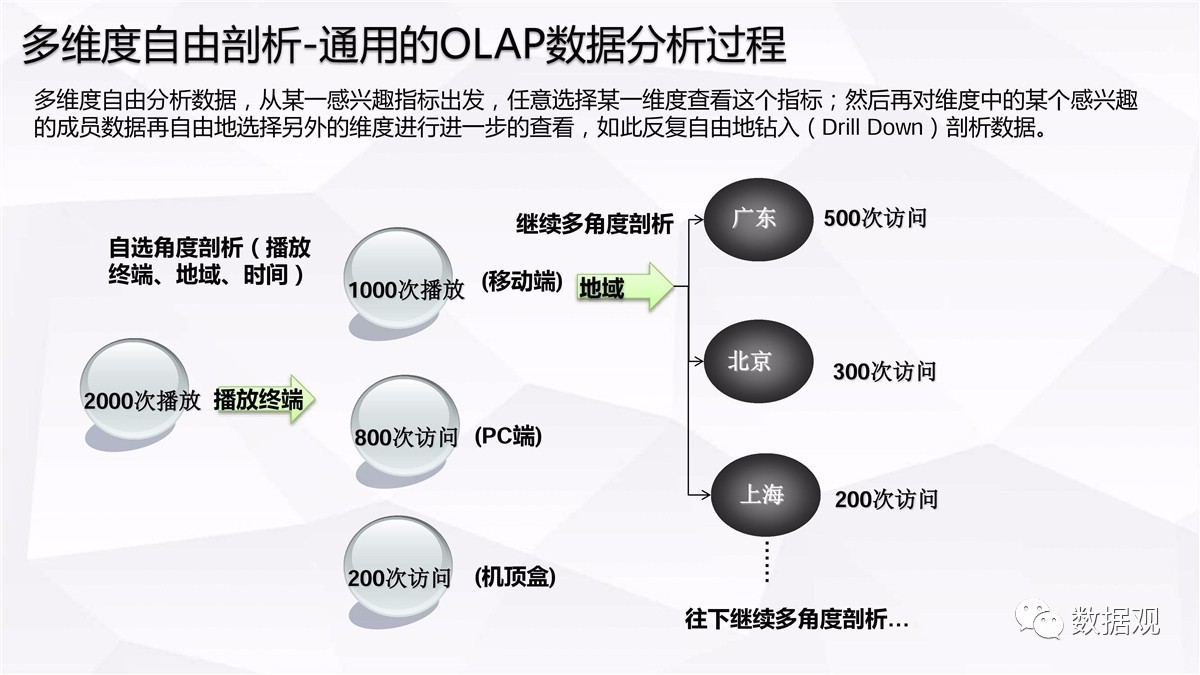 多维度自由剖析-通用的OLAP数据分析过程

多维度自由分析数据，从某一感兴趣指标出发，任意选择某一维度查看这个指标；然后再对维度中的某个感兴趣的成员数据再自由地选择另外的维度进行进一步的查看，如此反复自由地钻入（Drill Down）剖析数据。

自选角度剖析（播放终端、地域、时间）

2000次播放

播放终端

1000次播放

(移动端)

800次访问

(PC端)

200次访问

(机顶盒)

继续多角度剖析

地域

广东

500次访问

北京

300次访问

上海

200次访问

往下继续多角度剖析…

数据观